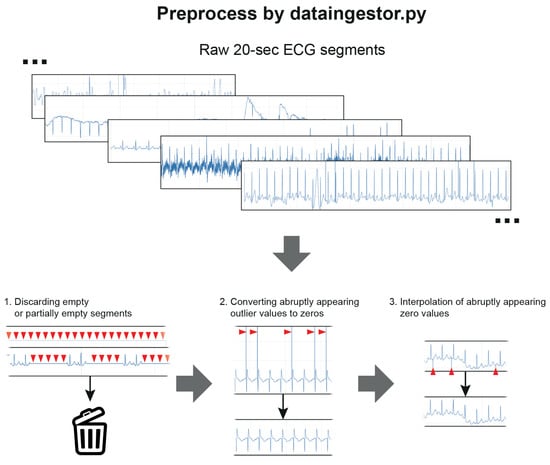 Preprocess by dataingestor.py

Raw 20-sec ECG segments

...

...

1. Discarding empty or partially empty segments

2. Converting abruptly appearing outlier values to zeros

3. Interpolation of abruptly appearing zero values